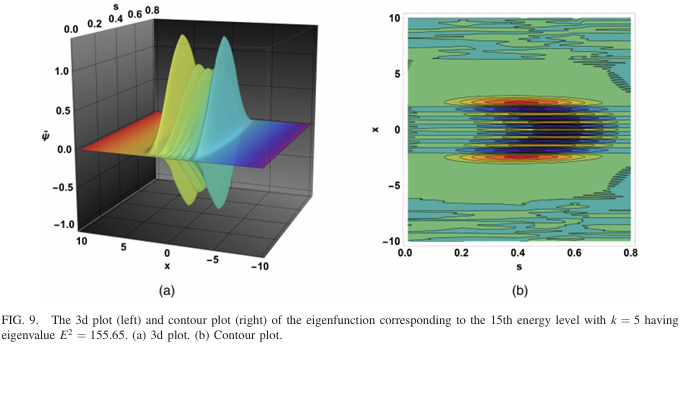 s
0.0 0.2 0.4 0.6 0.8

1.0
0.5
$\tilde{\Psi}$
0.0
−0.5
−1.0

10 5 0 −5 −10
x

(a)

10
5
x 0
−5
−10
0.0 0.2 0.4 0.6 0.8
s

(b)

FIG. 9. The 3d plot (left) and contour plot (right) of the eigenfunction corresponding to the 15th energy level with $k = 5$ having eigenvalue $E^2 = 155.65$. (a) 3d plot. (b) Contour plot.